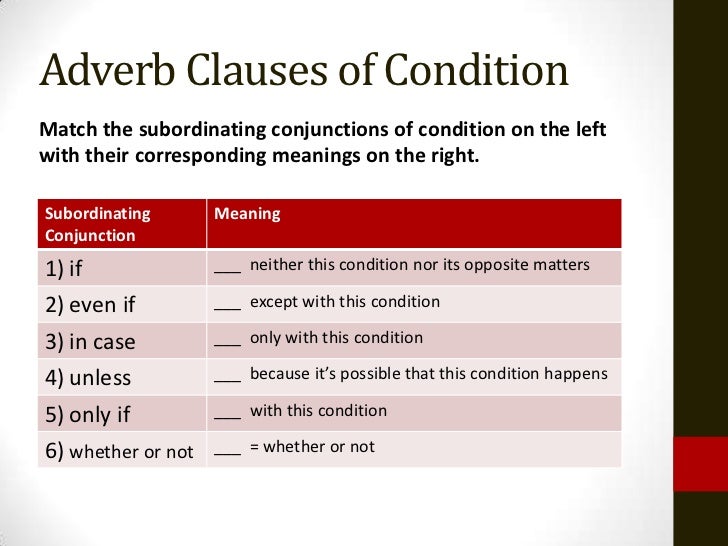 Adverb Clauses of Condition

Match the subordinating conjunctions of condition on the left with their corresponding meanings on the right.

| Subordinating Conjunction | Meaning |
|---|---|
| 1) if | ___ neither this condition nor its opposite matters |
| 2) even if | ___ except with this condition |
| 3) in case | ___ only with this condition |
| 4) unless | ___ because it's possible that this condition happens |
| 5) only if | ___ with this condition |
| 6) whether or not | ___ = whether or not |